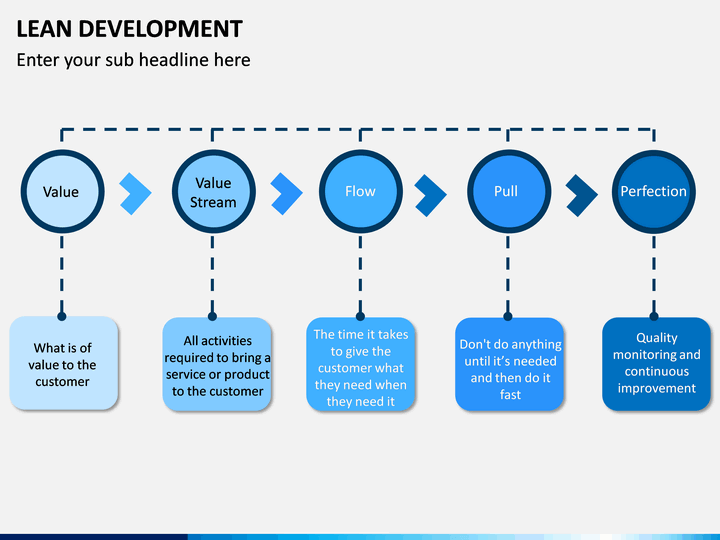 LEAN DEVELOPMENT

Enter your sub headline here

Value

Value Stream

Flow

Pull

Perfection

What is of value to the customer

All activities required to bring a service or product to the customer

The time it takes to give the customer what they need when they need it

Don't do anything until it's needed and then do it fast

Quality monitoring and continuous improvement